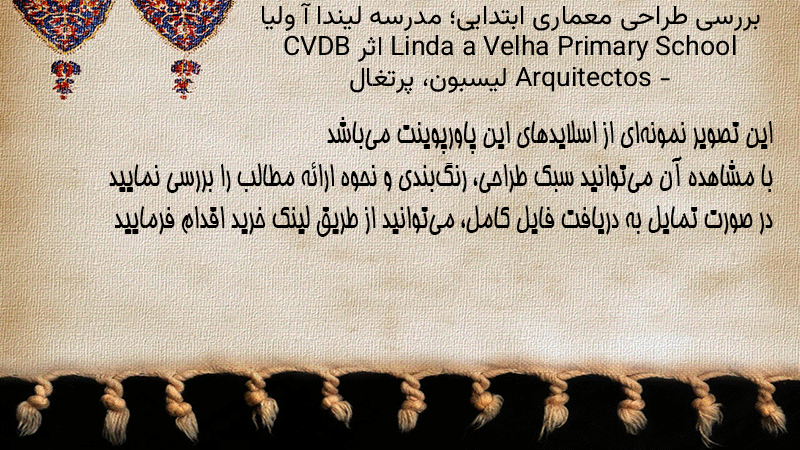 بررسی طراحی معماری ابتدایی؛ مدرسه لیندا آ ولیا Linda a Velha Primary School اثر CVDB Arquitectos - لیسبون، پرتغال

این تصویر نمونه‌ای از اسلایدهای این پاورپوینت می‌باشد
با مشاهده آن می‌توانید سبک طراحی، رنگ‌بندی و نحوه ارائه مطالب را بررسی نمایید
در صورت تمایل به دریافت فایل کامل، می‌توانید از طریق لینک خرید اقدام فرمایید